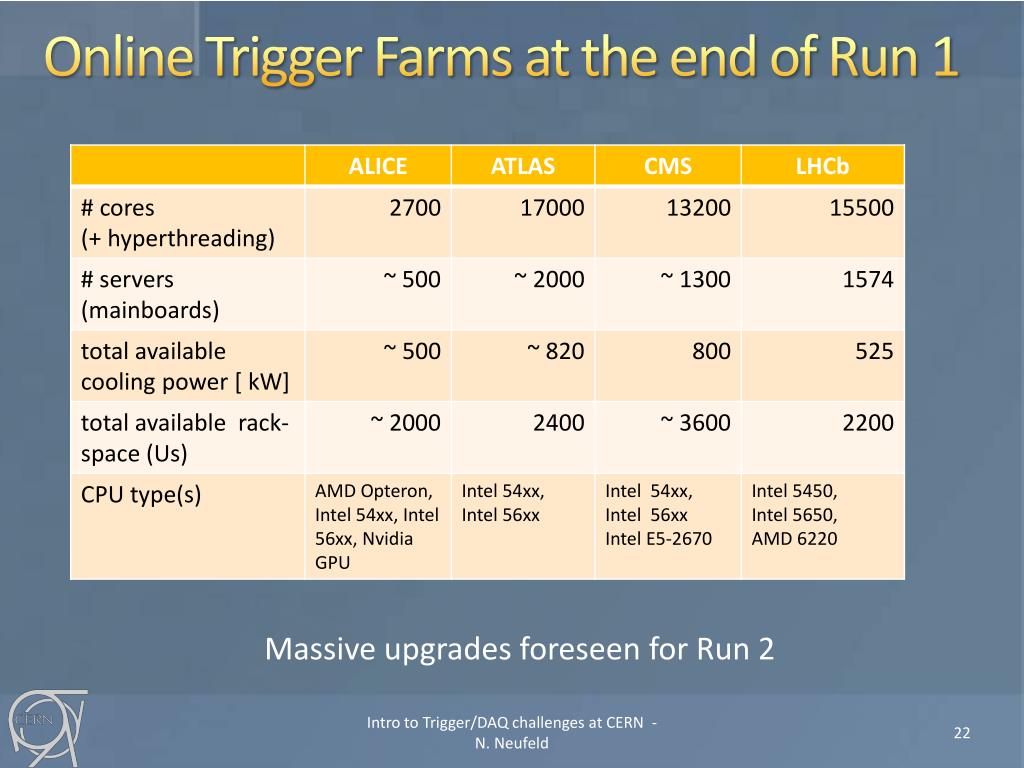 Online Trigger Farms at the end of Run 1

| | ALICE | ATLAS | CMS | LHCb |
|---|---|---|---|---|
| # cores (+ hyperthreading) | 2700 | 17000 | 13200 | 15500 |
| # servers (mainboards) | ~ 500 | ~ 2000 | ~ 1300 | 1574 |
| total available cooling power [ kW] | ~ 500 | ~ 820 | 800 | 525 |
| total available rack-space (Us) | ~ 2000 | 2400 | ~ 3600 | 2200 |
| CPU type(s) | AMD Opteron, Intel 54xx, Intel 56xx, Nvidia GPU | Intel 54xx, Intel 56xx | Intel 54xx, Intel 56xx Intel E5-2670 | Intel 5450, Intel 5650, AMD 6220 |

Massive upgrades foreseen for Run 2

CERN

Intro to Trigger/DAQ challenges at CERN - N. Neufeld

22